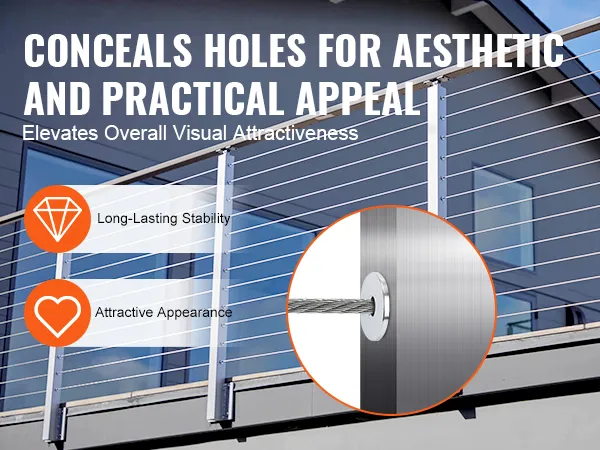 CONCEALS HOLES FOR AESTHETIC AND PRACTICAL APPEAL
Elevates Overall Visual Attractiveness

Long-Lasting Stability

Attractive Appearance